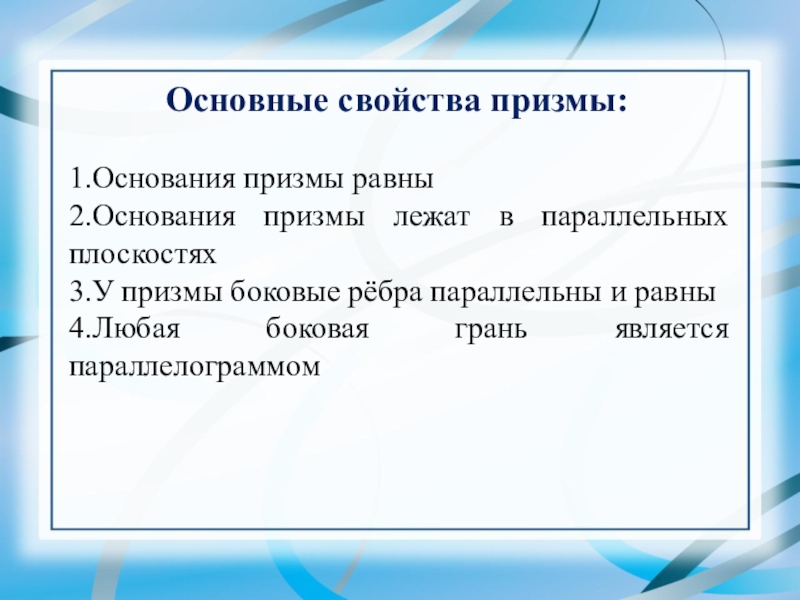 Основные свойства призмы:

1.Основания призмы равны
2.Основания призмы лежат в параллельных плоскостях
3.У призмы боковые рёбра параллельны и равны
4.Любая боковая грань является параллелограммом